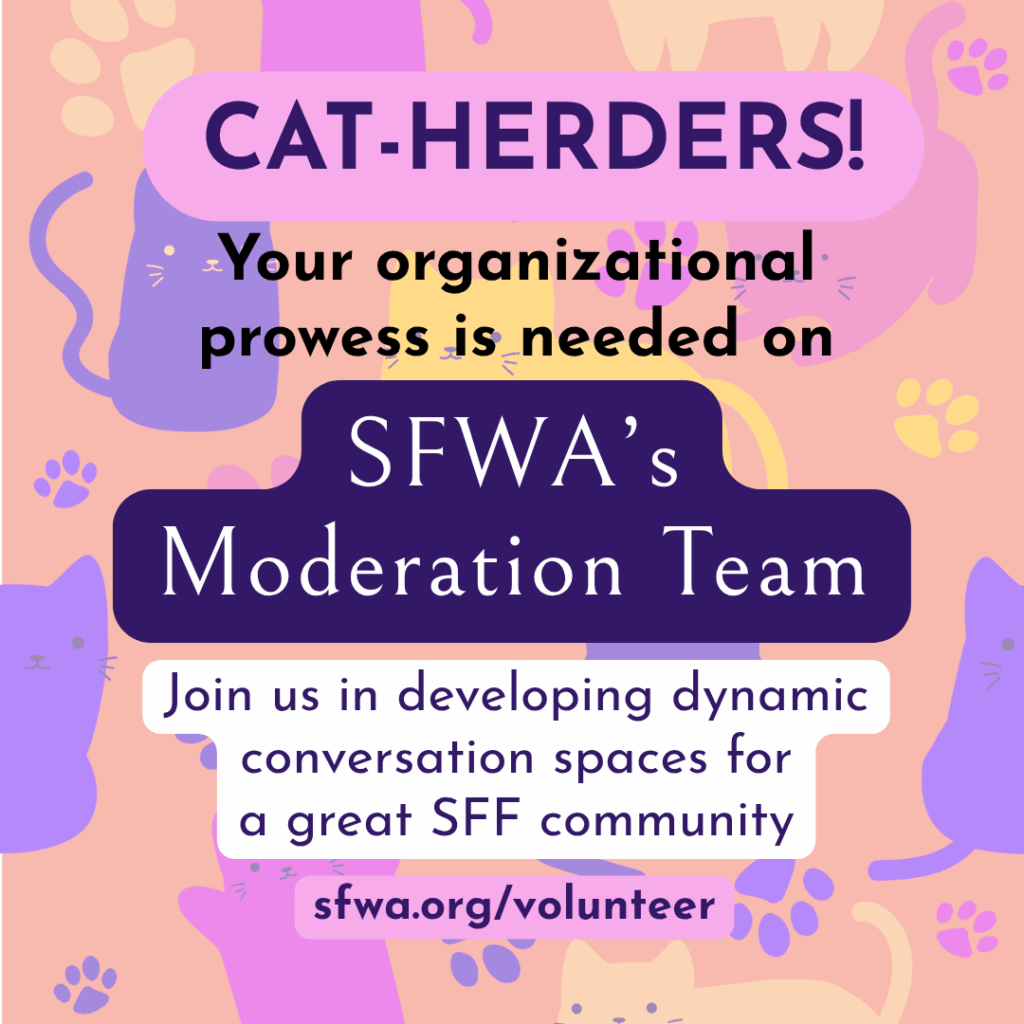 CAT-HERDERS!

Your organizational prowess is needed on

SFWA's Moderation Team

Join us in developing dynamic conversation spaces for a great SFF community

sfwa.org/volunteer